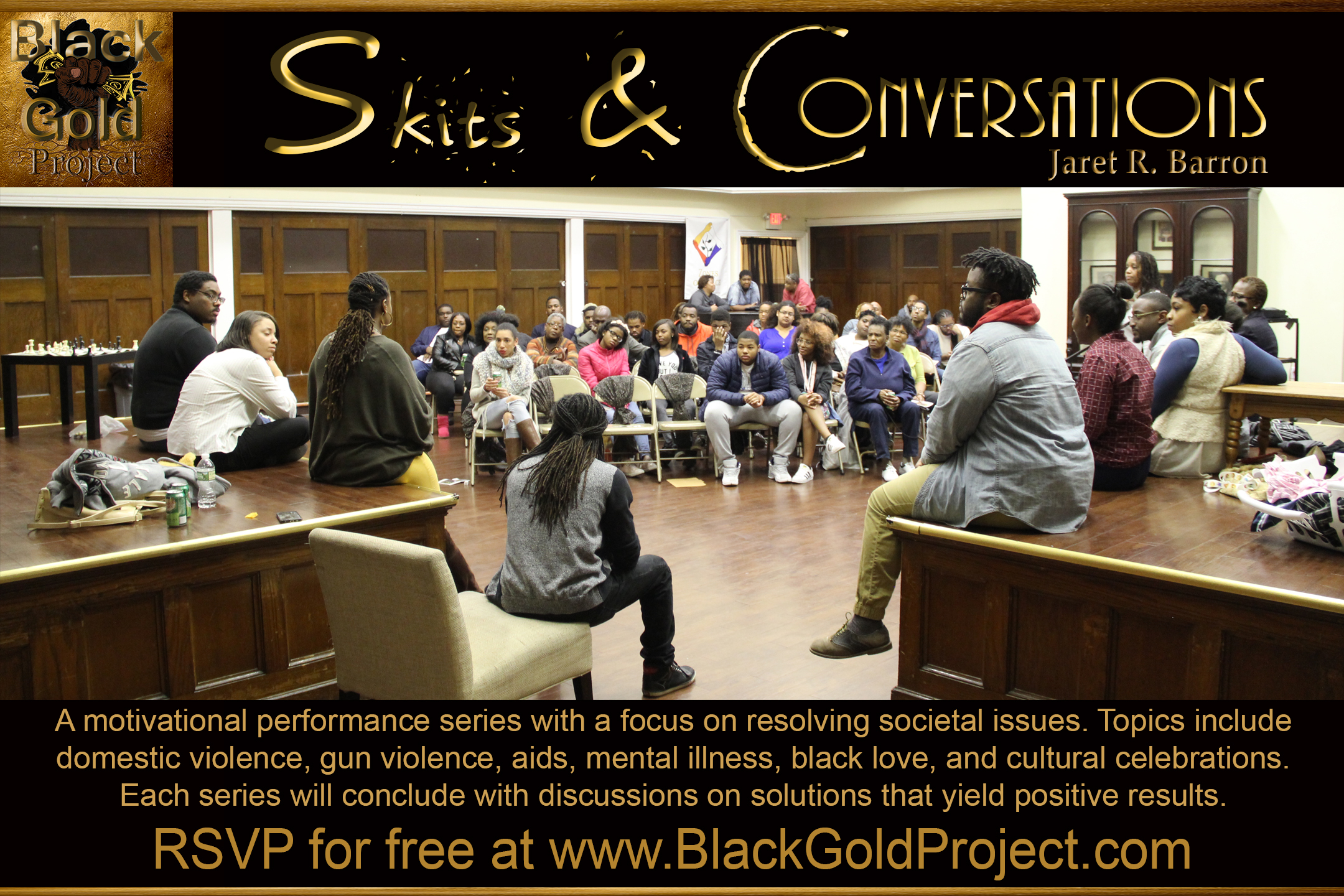 Black Gold Project

Skits & Conversations

Jaret R. Barron

A motivational performance series with a focus on resolving societal issues. Topics include domestic violence, gun violence, aids, mental illness, black love, and cultural celebrations. Each series will conclude with discussions on solutions that yield positive results.

RSVP for free at www.BlackGoldProject.com